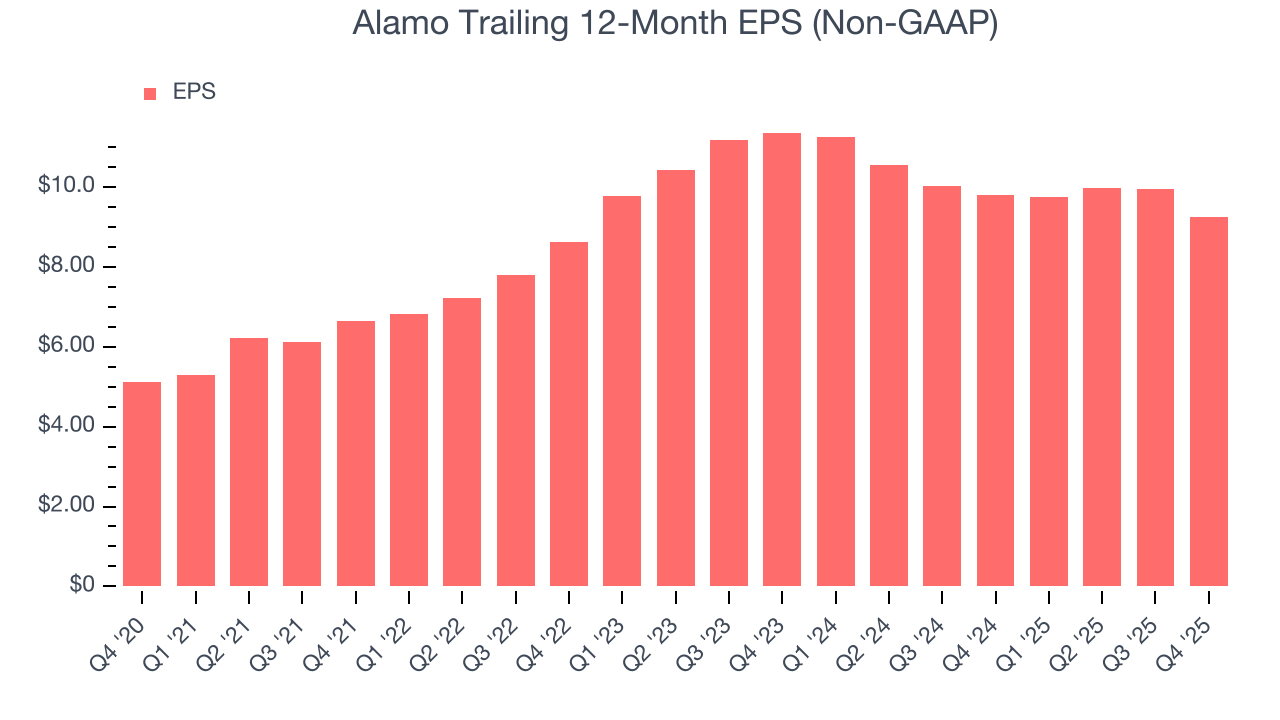 Alamo Trailing 12-Month EPS (Non-GAAP)

EPS

$10.0
$8.00
$6.00
$4.00
$2.00
$0

Q4 '20
Q1 '21
Q2 '21
Q3 '21
Q4 '21
Q1 '22
Q2 '22
Q3 '22
Q4 '22
Q1 '23
Q2 '23
Q3 '23
Q4 '23
Q1 '24
Q2 '24
Q3 '24
Q4 '24
Q1 '25
Q2 '25
Q3 '25
Q4 '25